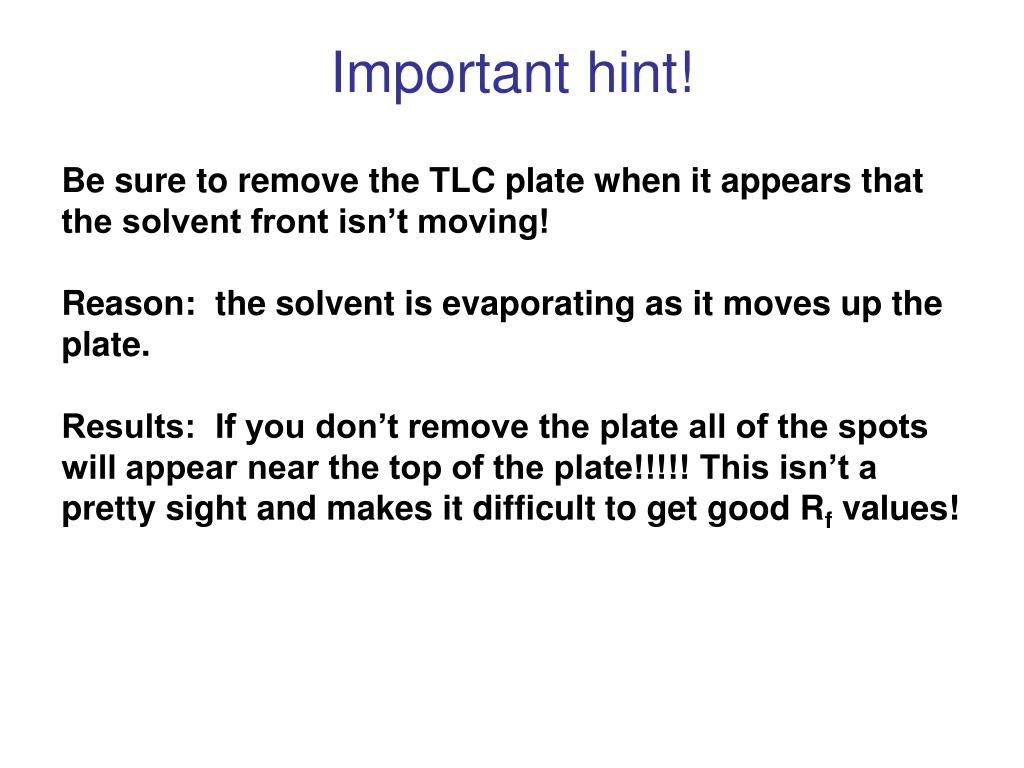 Important hint!

Be sure to remove the TLC plate when it appears that the solvent front isn’t moving!

Reason: the solvent is evaporating as it moves up the plate.

Results: If you don’t remove the plate all of the spots will appear near the top of the plate!!!!! This isn’t a pretty sight and makes it difficult to get good $R_f$ values!